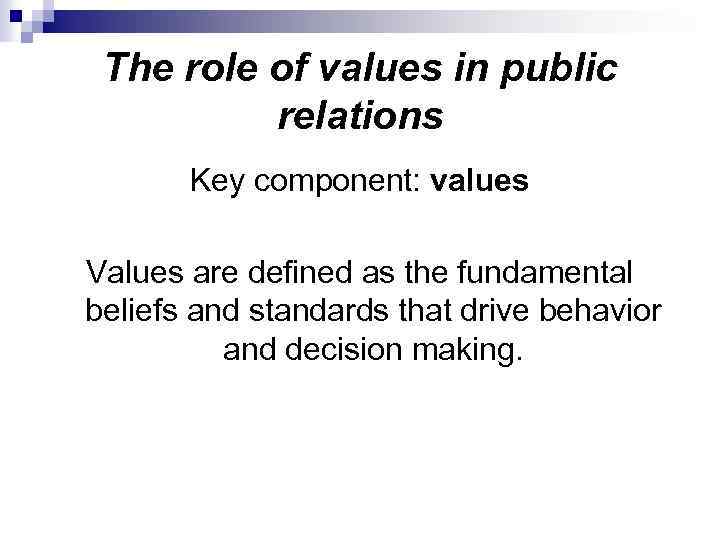 The role of values in public relations

Key component: values

Values are defined as the fundamental beliefs and standards that drive behavior and decision making.